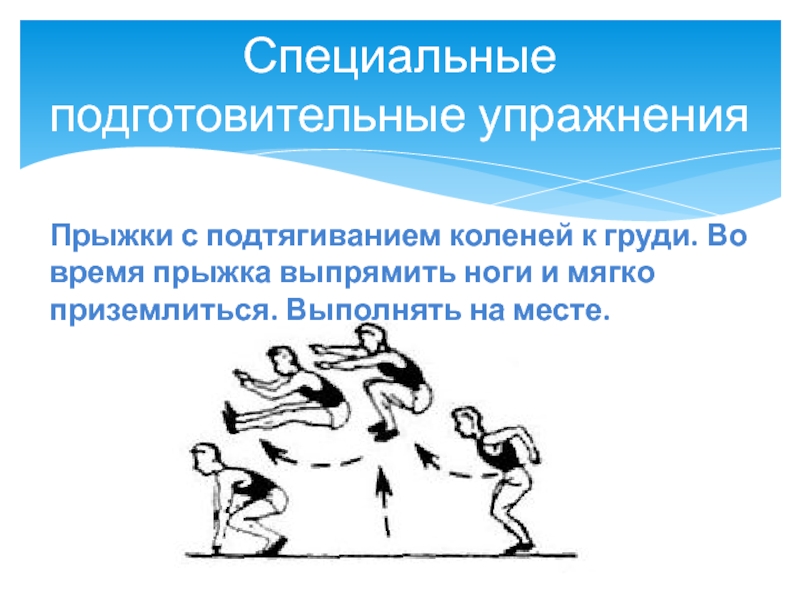 Специальные подготовительные упражнения

Прыжки с подтягиванием коленей к груди. Во время прыжка выпрямить ноги и мягко приземлиться. Выполнять на месте.